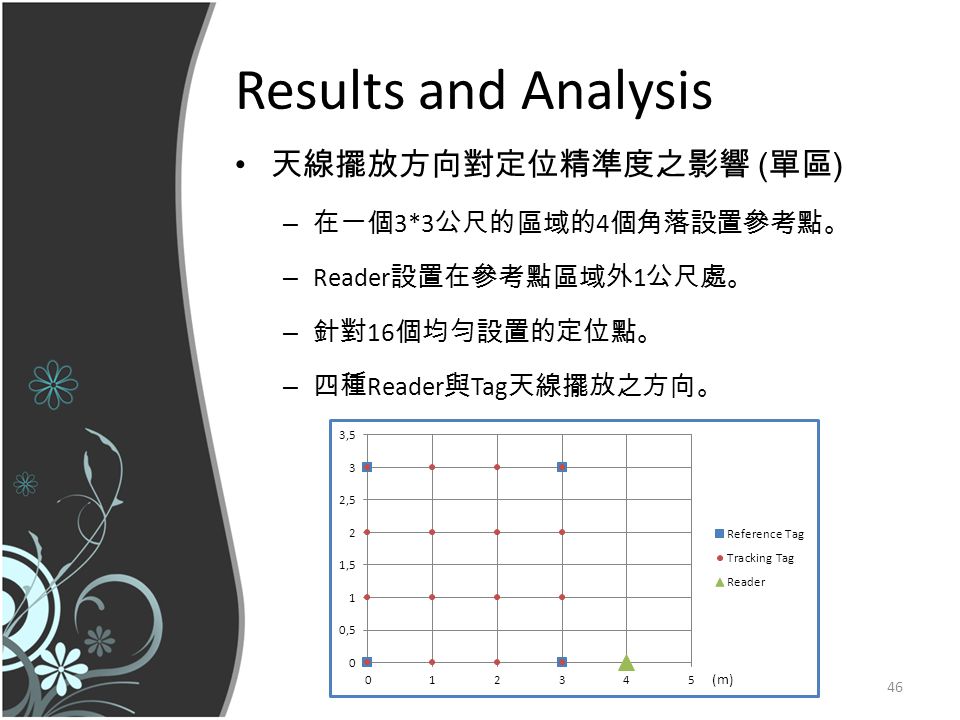 Results and Analysis

• 天線擺放方向對定位精準度之影響 (單區)

– 在一個3*3公尺的區域的4個角落設置參考點。

– Reader設置在參考點區域外1公尺處。

– 針對16個均勻設置的定位點。

– 四種Reader與Tag天線擺放之方向。

3,5
3
2,5
2
1,5
1
0,5
0
0 1 2 3 4 5 (m)

Reference Tag
Tracking Tag
Reader

46